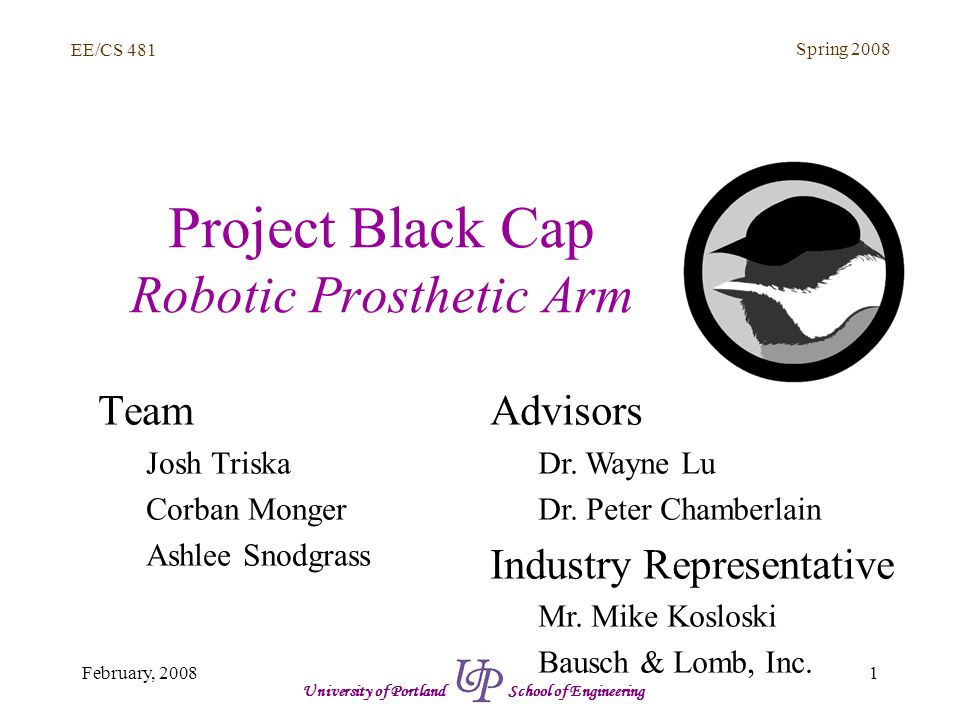 EE/CS 481

Spring 2008

Project Black Cap
Robotic Prosthetic Arm

Team
Josh Triska
Corban Monger
Ashlee Snodgrass

Advisors
Dr. Wayne Lu
Dr. Peter Chamberlain

Industry Representative
Mr. Mike Kosloski
Bausch & Lomb, Inc.

February, 2008

University of Portland UP School of Engineering

1